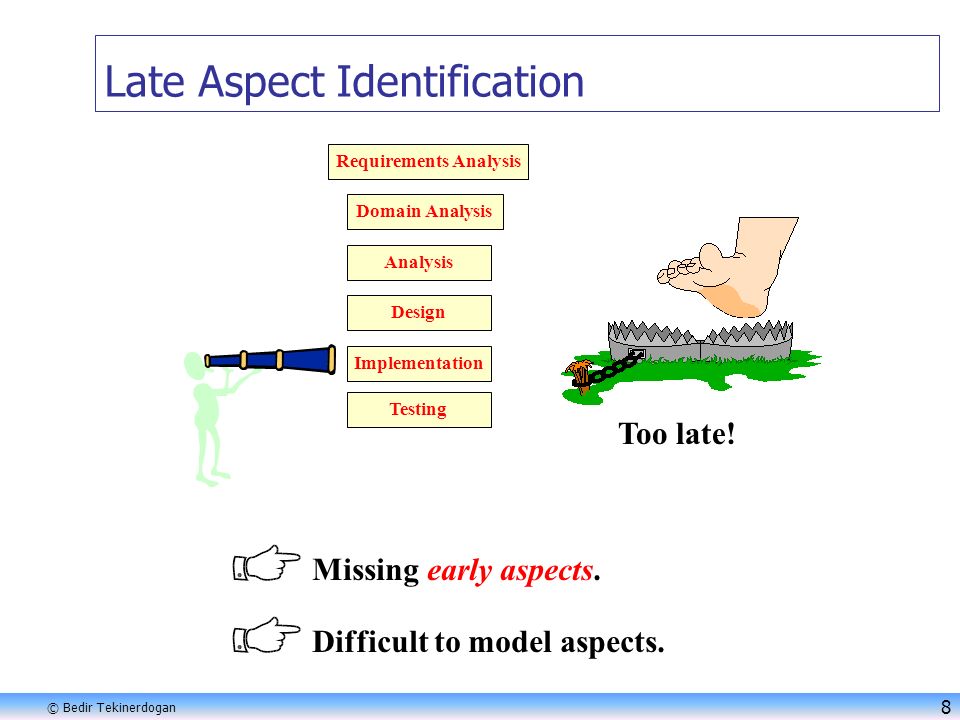 Late Aspect Identification

Requirements Analysis

Domain Analysis

Analysis

Design

Implementation

Testing

Too late!

Missing early aspects.

Difficult to model aspects.

© Bedir Tekinerdogan

8